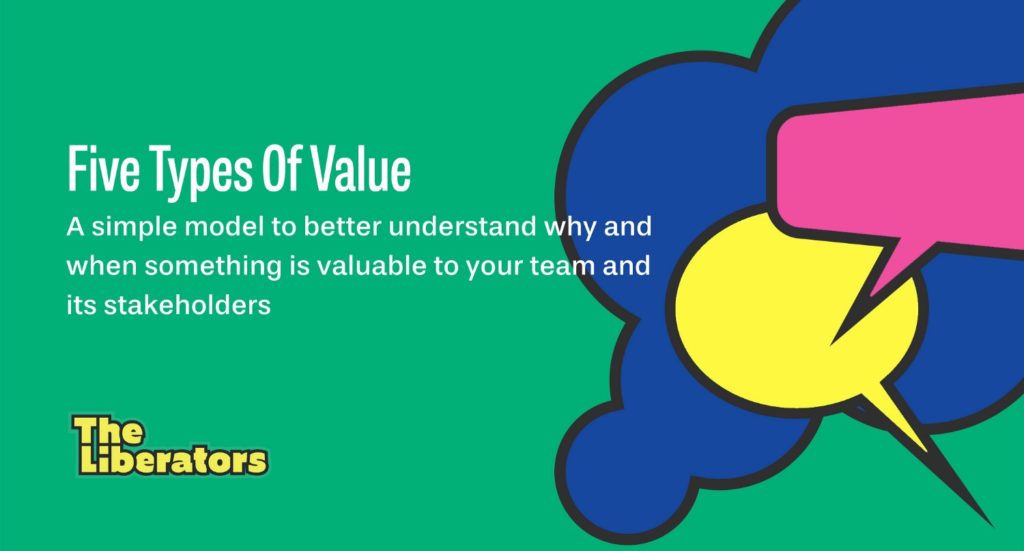 Five Types Of Value

A simple model to better understand why and when something is valuable to your team and its stakeholders

The Liberators